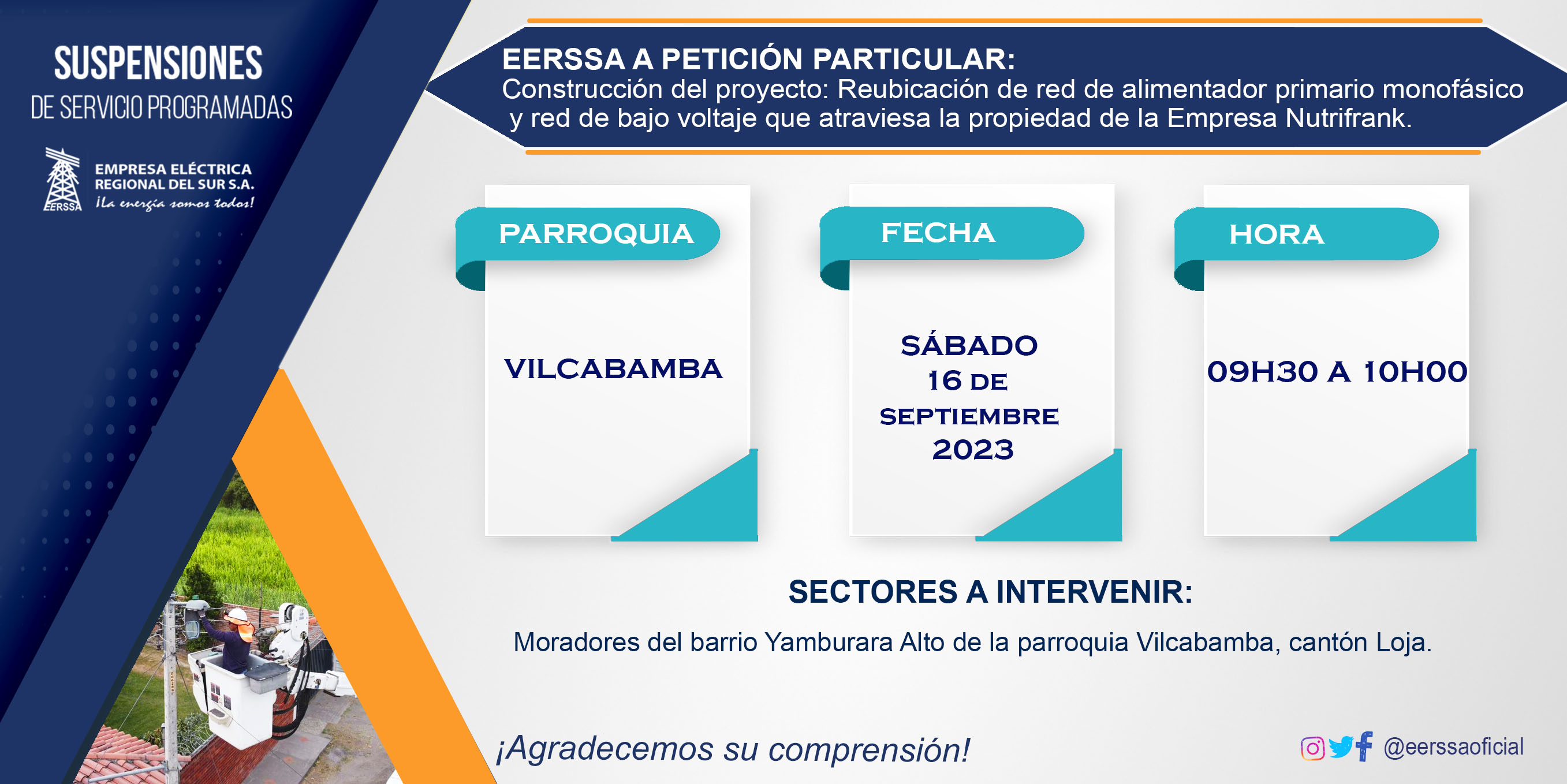 SUSPENSIONES
DE SERVICIO PROGRAMADAS

EERSSA
EMPRESA ELÉCTRICA REGIONAL DEL SUR S.A.
¡La energía somos todos!

EERSSA A PETICIÓN PARTICULAR:
Construcción del proyecto: Reubicación de red de alimentador primario monofásico y red de bajo voltaje que atraviesa la propiedad de la Empresa Nutrifrank.

PARROQUIA
VILCABAMBA

FECHA
SÁBADO 16 DE SEPTIEMBRE 2023

HORA
09H30 A 10H00

SECTORES A INTERVENIR:
Moradores del barrio Yamburara Alto de la parroquia Vilcabamba, cantón Loja.

¡Agradecemos su comprensión!

@eerssaoficial